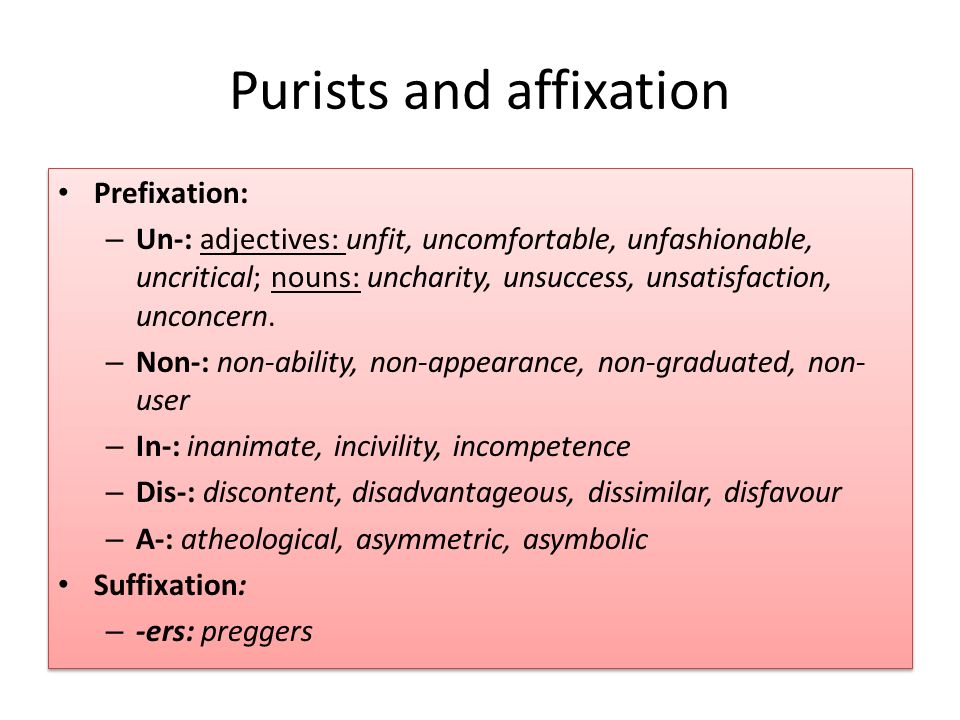 Purists and affixation

• Prefixation:
– Un-: adjectives: unfit, uncomfortable, unfashionable, uncritical; nouns: uncharity, unsuccess, unsatisfaction, unconcern.
– Non-: non-ability, non-appearance, non-graduated, non-user
– In-: inanimate, incivility, incompetence
– Dis-: discontent, disadvantageous, dissimilar, disfavour
– A-: atheological, asymmetric, asymbolic
• Suffixation:
– -ers: preggers